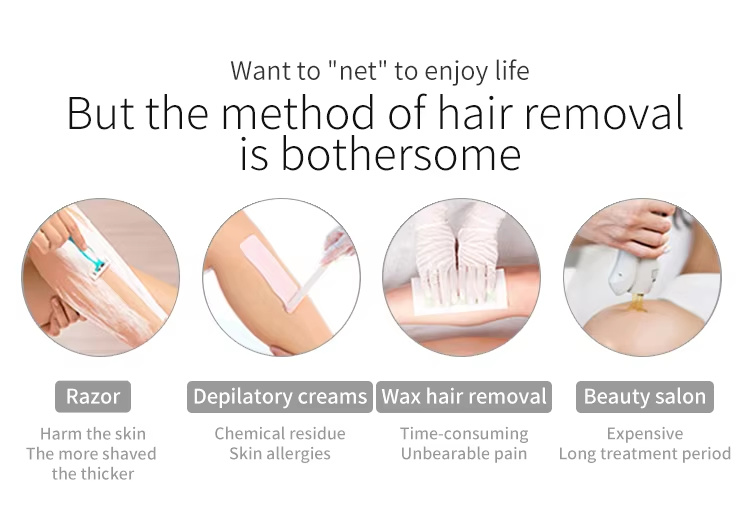 Want to "net" to enjoy life

But the method of hair removal is bothersome

Razor

Harm the skin
The more shaved the thicker

Depilatory creams

Chemical residue
Skin allergies

Wax hair removal

Time-consuming
Unbearable pain

Beauty salon

Expensive
Long treatment period